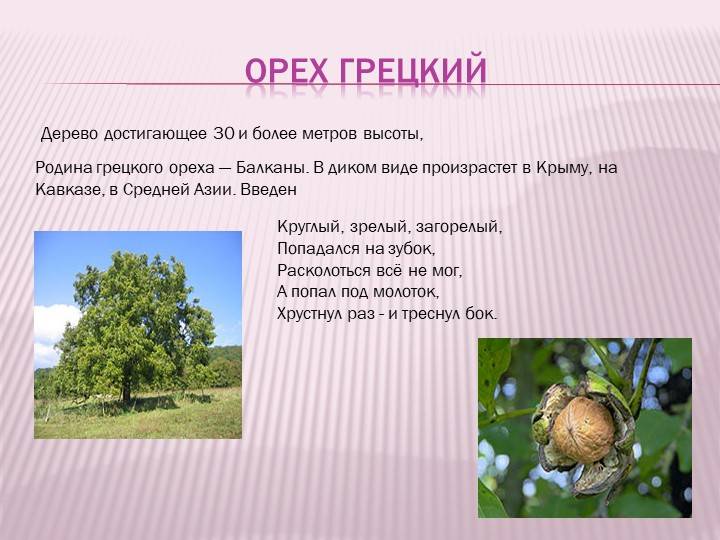 ОРЕХ ГРЕЦКИЙ

Дерево достигающее 30 и более метров высоты,

Родина грецкого ореха — Балканы. В диком виде произрастет в Крыму, на Кавказе, в Средней Азии. Введен

Круглый, зрелый, загорелый,
Попадался на зубок,
Расколоться всё не мог,
А попал под молоток,
Хрустнул раз - и треснул бок.